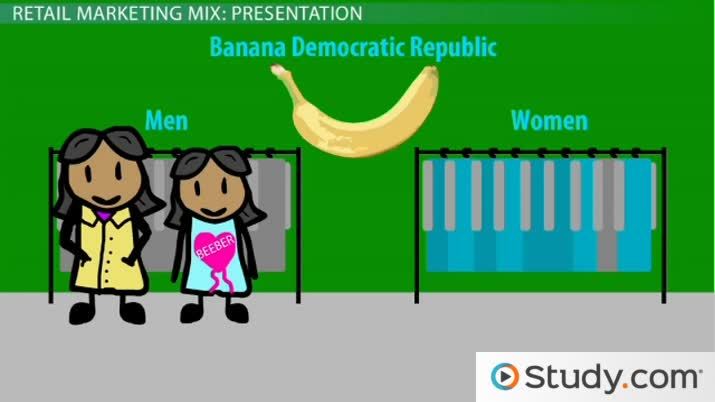 RETAIL MARKETING MIX: PRESENTATION

Banana Democratic Republic

Men

Women

BEEBER

Study.com